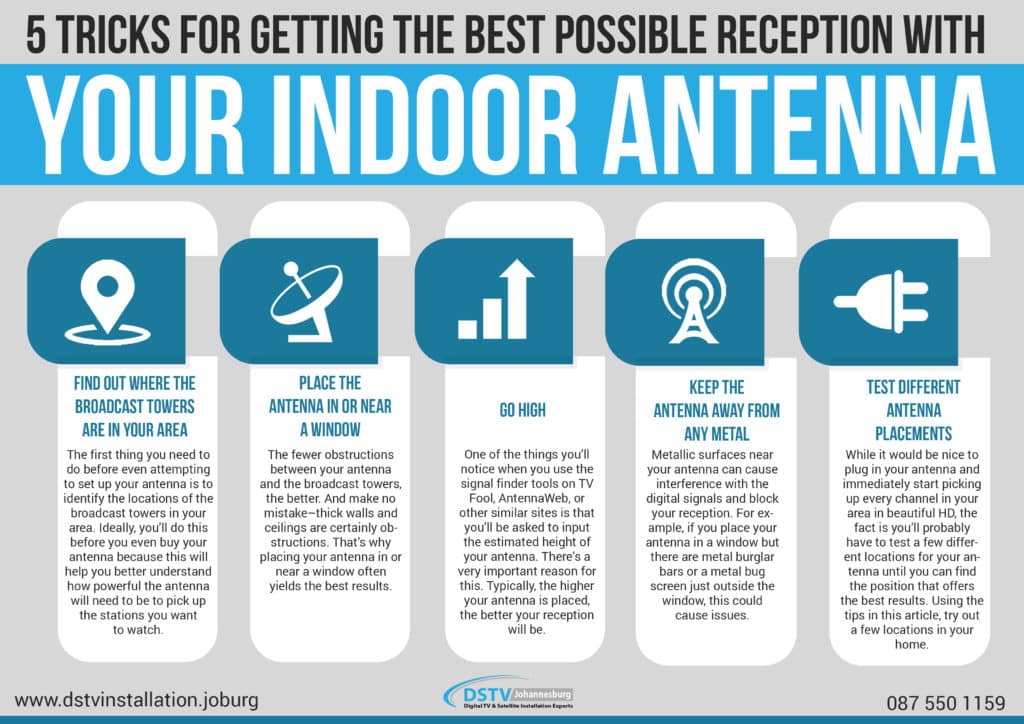 5 TRICKS FOR GETTING THE BEST POSSIBLE RECEPTION WITH

YOUR INDOOR ANTENNA

FIND OUT WHERE THE BROADCAST TOWERS ARE IN YOUR AREA

The first thing you need to do before even attempting to set up your antenna is to identify the locations of the broadcast towers in your area. Ideally, you'll do this before you even buy your antenna because this will help you better understand how powerful the antenna will need to be to pick up the stations you want to watch.

PLACE THE ANTENNA IN OR NEAR A WINDOW

The fewer obstructions between your antenna and the broadcast towers, the better. And make no mistake–thick walls and ceilings are certainly obstructions. That's why placing your antenna in or near a window often yields the best results.

GO HIGH

One of the things you'll notice when you use the signal finder tools on TV Fool, AntennaWeb, or other similar sites is that you'll be asked to input the estimated height of your antenna. There's a very important reason for this. Typically, the higher your antenna is placed, the better your reception will be.

KEEP THE ANTENNA AWAY FROM ANY METAL

Metallic surfaces near your antenna can cause interference with the digital signals and block your reception. For example, if you place your antenna in a window but there are metal burglar bars or a metal bug screen just outside the window, this could cause issues.

TEST DIFFERENT ANTENNA PLACEMENTS

While it would be nice to plug in your antenna and immediately start picking up every channel in your area in beautiful HD, the fact is you'll probably have to test a few different locations for your antenna until you can find the position that offers the best results. Using the tips in this article, try out a few locations in your home.

www.dstvinstallation.joburg

DSTV Johannesburg
Digital TV & Satellite Installation Experts

087 550 1159